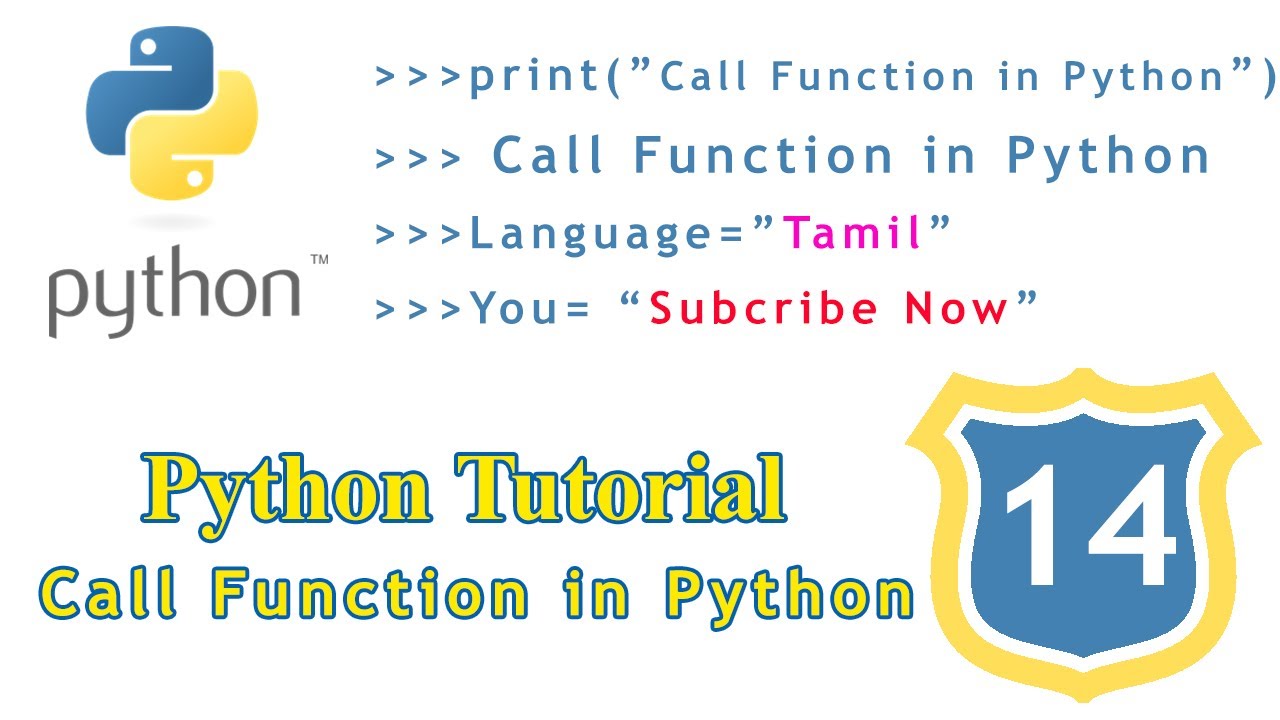 python™

>>>print("Call Function in Python")

>>> Call Function in Python

>>>Language="Tamil"

>>>You= "Subcribe Now"

Python Tutorial

Call Function in Python

14